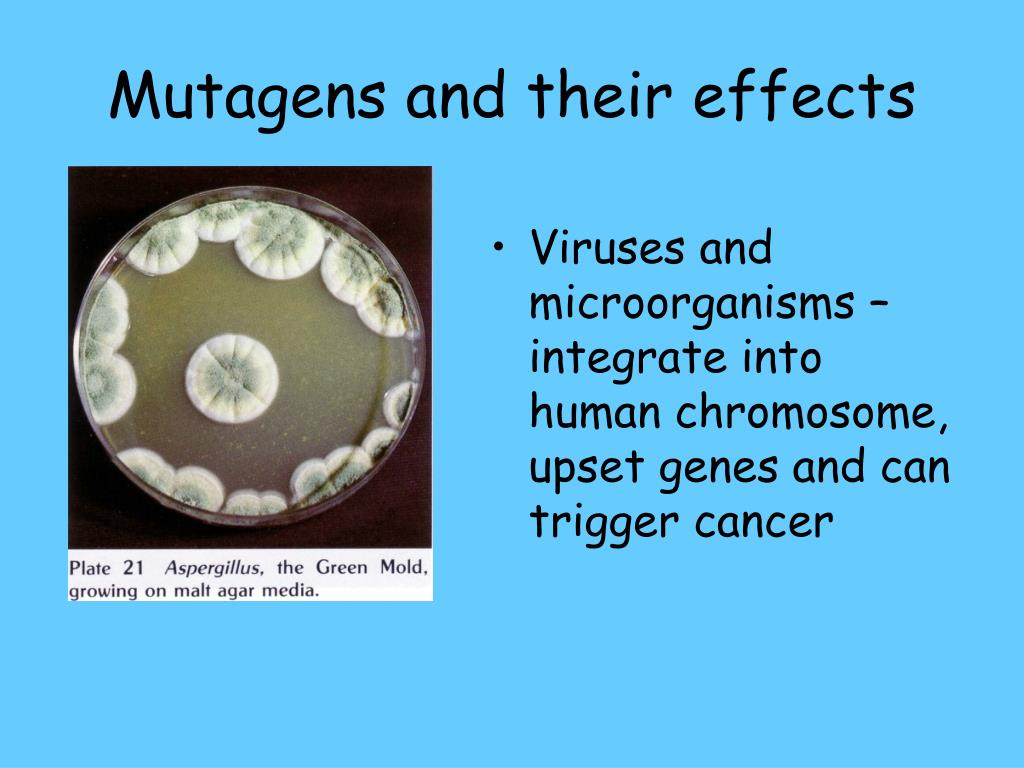 Mutagens and their effects

Plate 21 Aspergillus, the Green Mold, growing on malt agar media.

• Viruses and microorganisms – integrate into human chromosome, upset genes and can trigger cancer